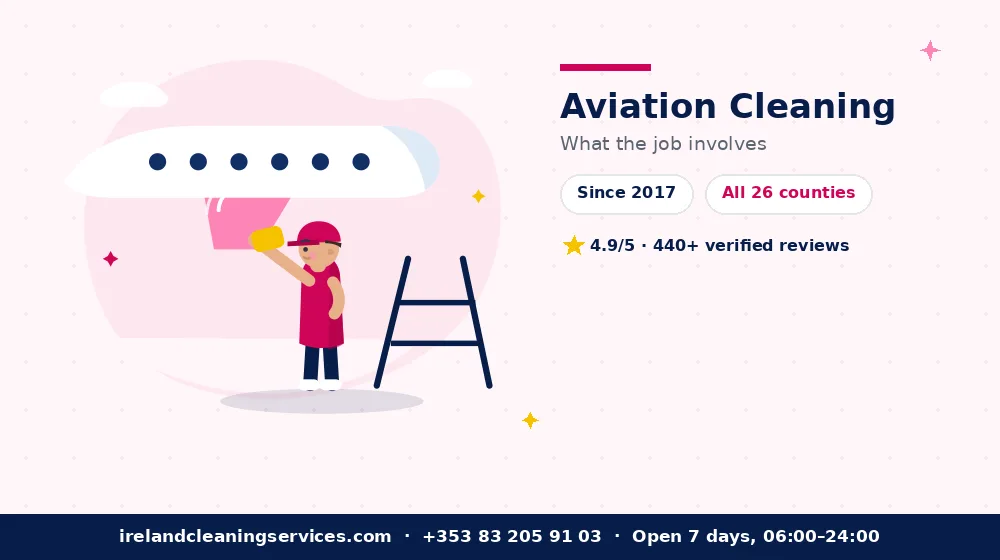 Aviation Cleaning
What the job involves

Since 2017
All 26 counties

4.9/5 · 440+ verified reviews

irelandcleaningservices.com · +353 83 205 91 03 · Open 7 days, 06:00–24:00